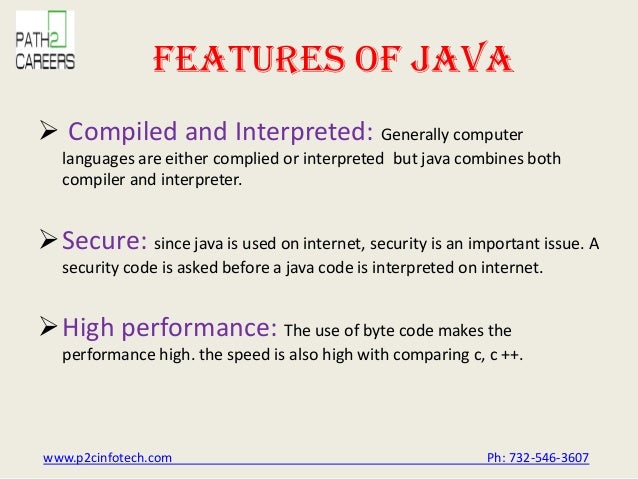 PATH2 CAREERS

FEATURES OF JAVA

➢ Compiled and Interpreted: Generally computer languages are either complied or interpreted but java combines both compiler and interpreter.

➢ Secure: since java is used on internet, security is an important issue. A security code is asked before a java code is interpreted on internet.

➢ High performance: The use of byte code makes the performance high. the speed is also high with comparing c, c ++.

www.p2cinfotech.com Ph: 732-546-3607